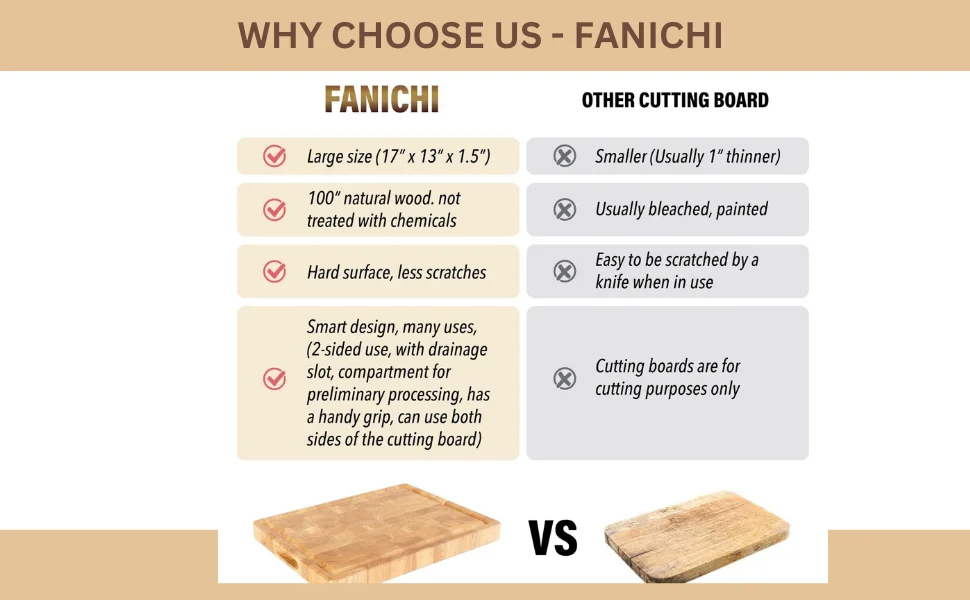 WHY CHOOSE US - FANICHI

| FANICHI | OTHER CUTTING BOARD |
|---|---|
| Large size (17" x 13" x 1.5") | Smaller (Usually 1" thinner) |
| 100" natural wood. not treated with chemicals | Usually bleached, painted |
| Hard surface, less scratches | Easy to be scratched by a knife when in use |
| Smart design, many uses, (2-sided use, with drainage slot, compartment for preliminary processing, has a handy grip, can use both sides of the cutting board) | Cutting boards are for cutting purposes only |

VS